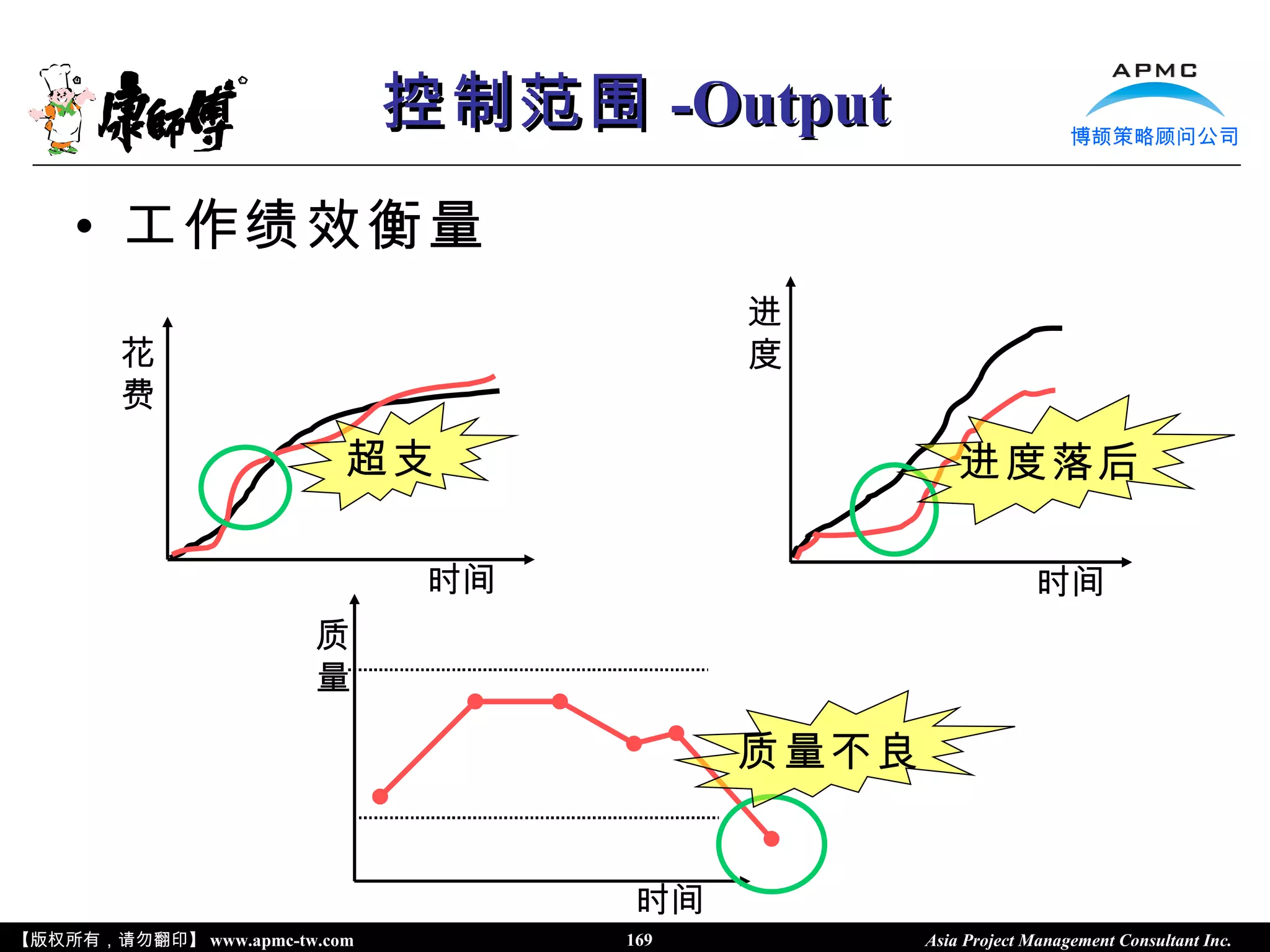 康師傅

控制范围 -Output

APMC
博颉策略顾问公司

• 工作绩效衡量

花费

超支

时间

进度

进度落后

时间

质量

质量不良

时间

【版权所有，请勿翻印】 www.apmc-tw.com 169 Asia Project Management Consultant Inc.